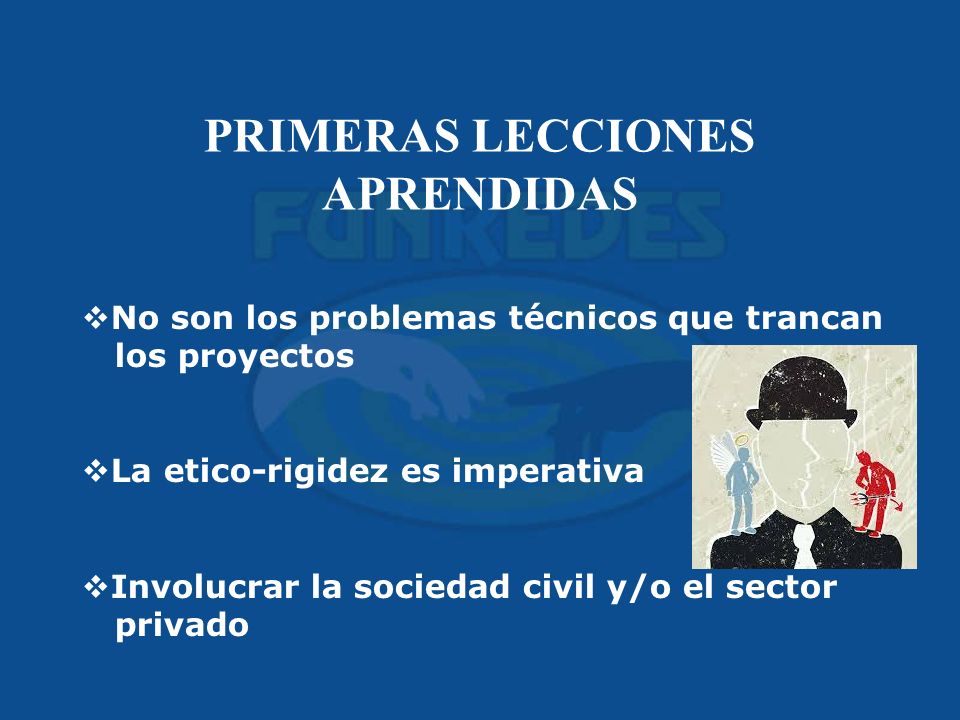 PRIMERAS LECCIONES APRENDIDAS

FUNREDES

❖No son los problemas técnicos que trancan los proyectos

❖La etico-rigidez es imperativa

❖Involucrar la sociedad civil y/o el sector privado